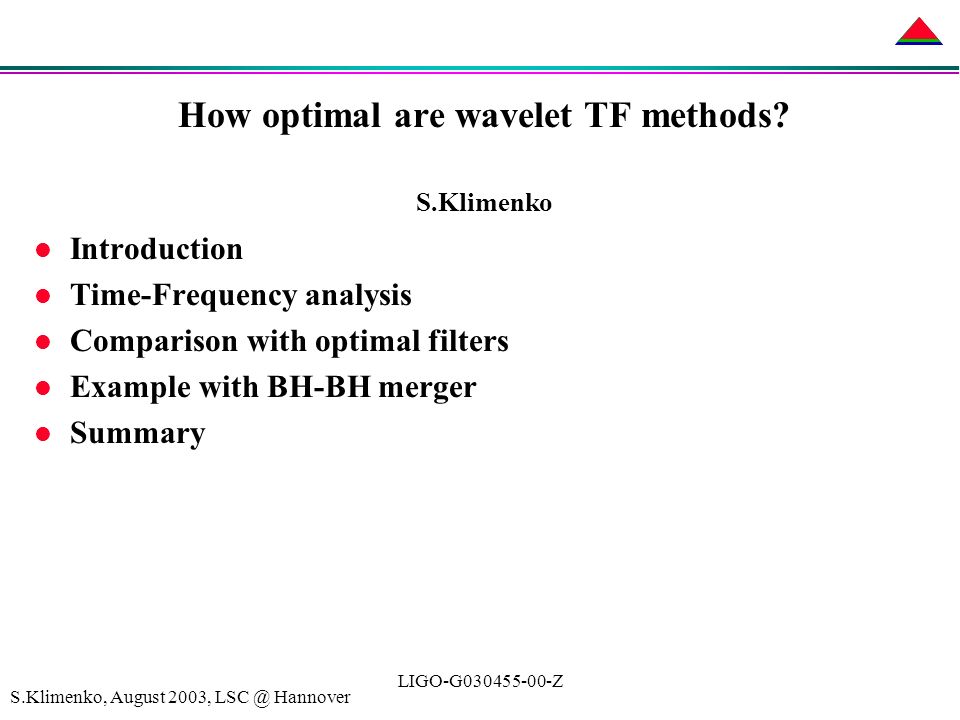 How optimal are wavelet TF methods?

S.Klimenko

- Introduction
- Time-Frequency analysis
- Comparison with optimal filters
- Example with BH-BH merger
- Summary

LIGO-G030455-00-Z

S.Klimenko, August 2003, LSC @ Hannover